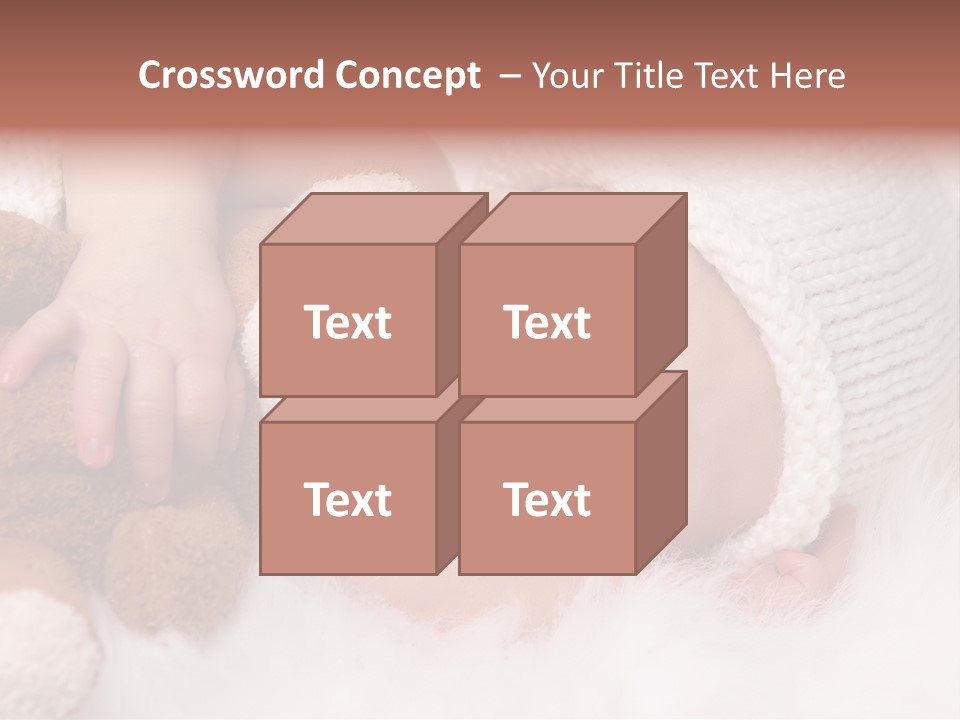 Crossword Concept – Your Title Text Here

Text

Text

Text

Text